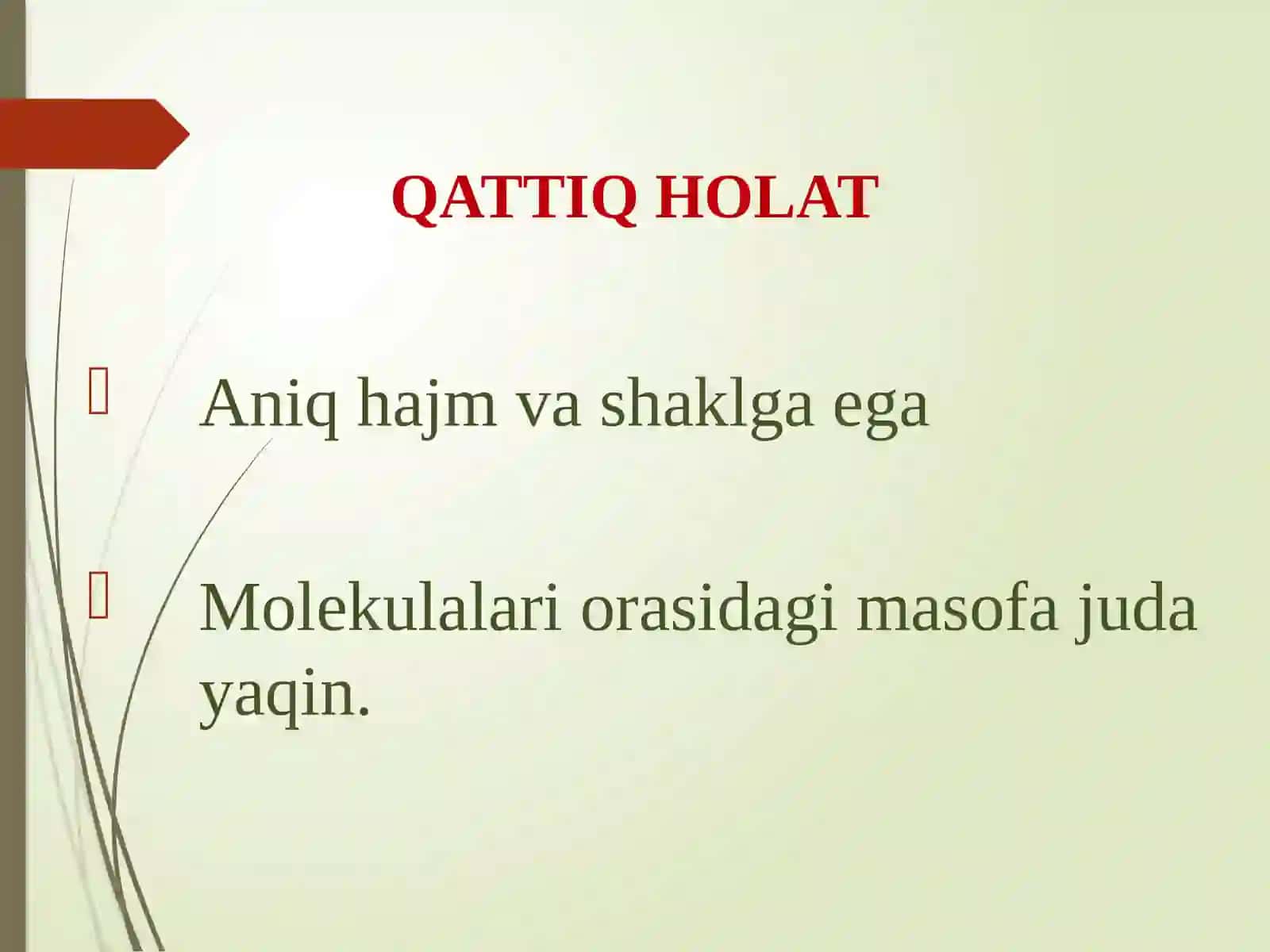 QATTIQ HOLAT

Aniq hajm va shaklga ega

Molekulalari orasidagi masofa juda yaqin.